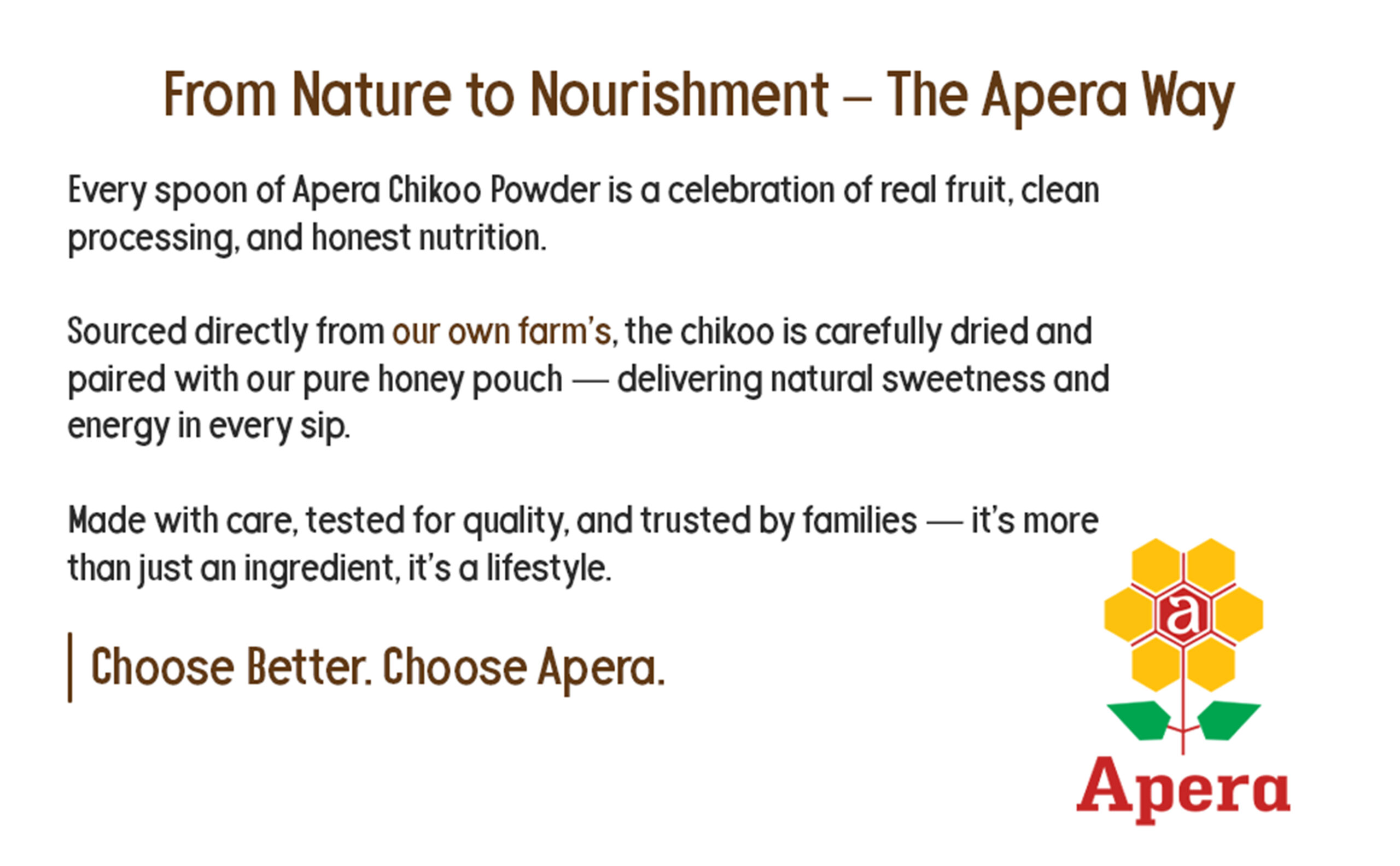 From Nature to Nourishment – The Apera Way

Every spoon of Apera Chikoo Powder is a celebration of real fruit, clean processing, and honest nutrition.

Sourced directly from our own farm's, the chikoo is carefully dried and paired with our pure honey pouch — delivering natural sweetness and energy in every sip.

Made with care, tested for quality, and trusted by families — it's more than just an ingredient, it's a lifestyle.

Choose Better. Choose Apera.

a

Apera